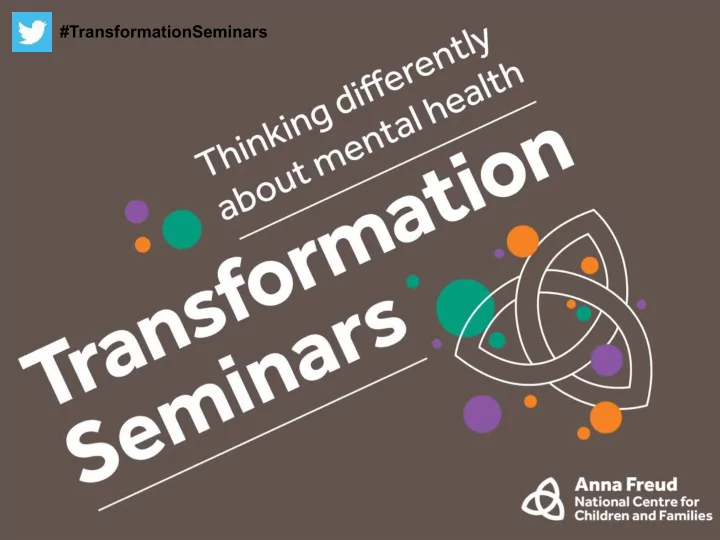 #TransformationSeminars

Thinking differently about mental health

Transformation Seminars

Anna Freud
National Centre for Children and Families